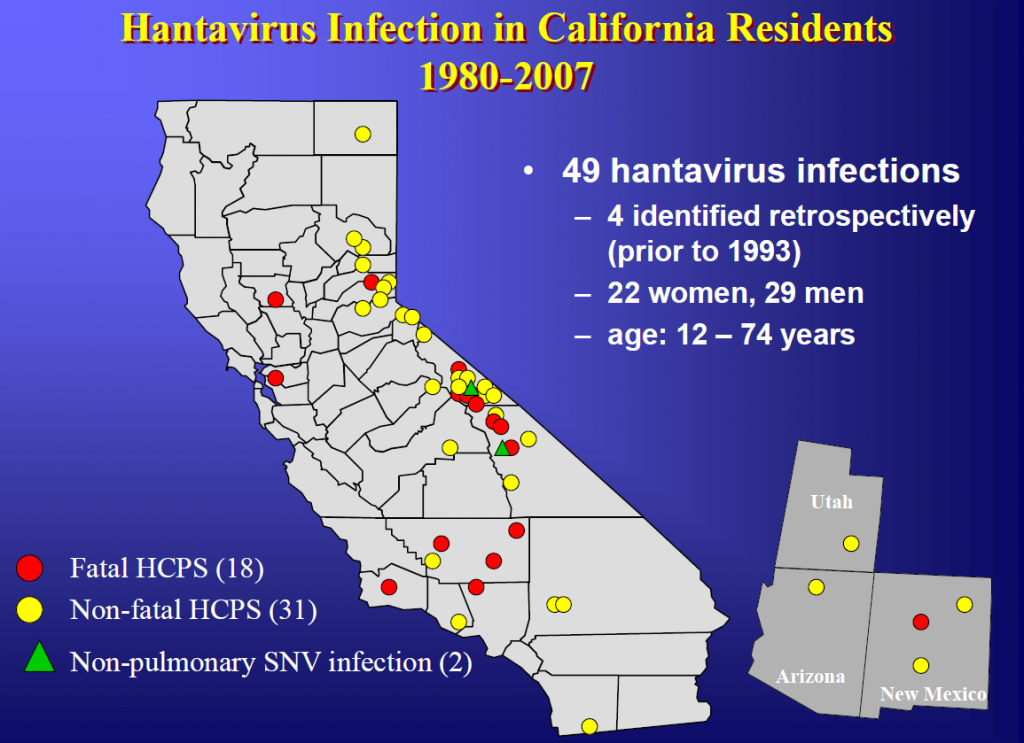 Hantavirus Infection in California Residents
1980-2007

• 49 hantavirus infections
– 4 identified retrospectively (prior to 1993)
– 22 women, 29 men
– age: 12 – 74 years

Fatal HCPS (18)
Non-fatal HCPS (31)
Non-pulmonary SNV infection (2)

Utah
Arizona
New Mexico